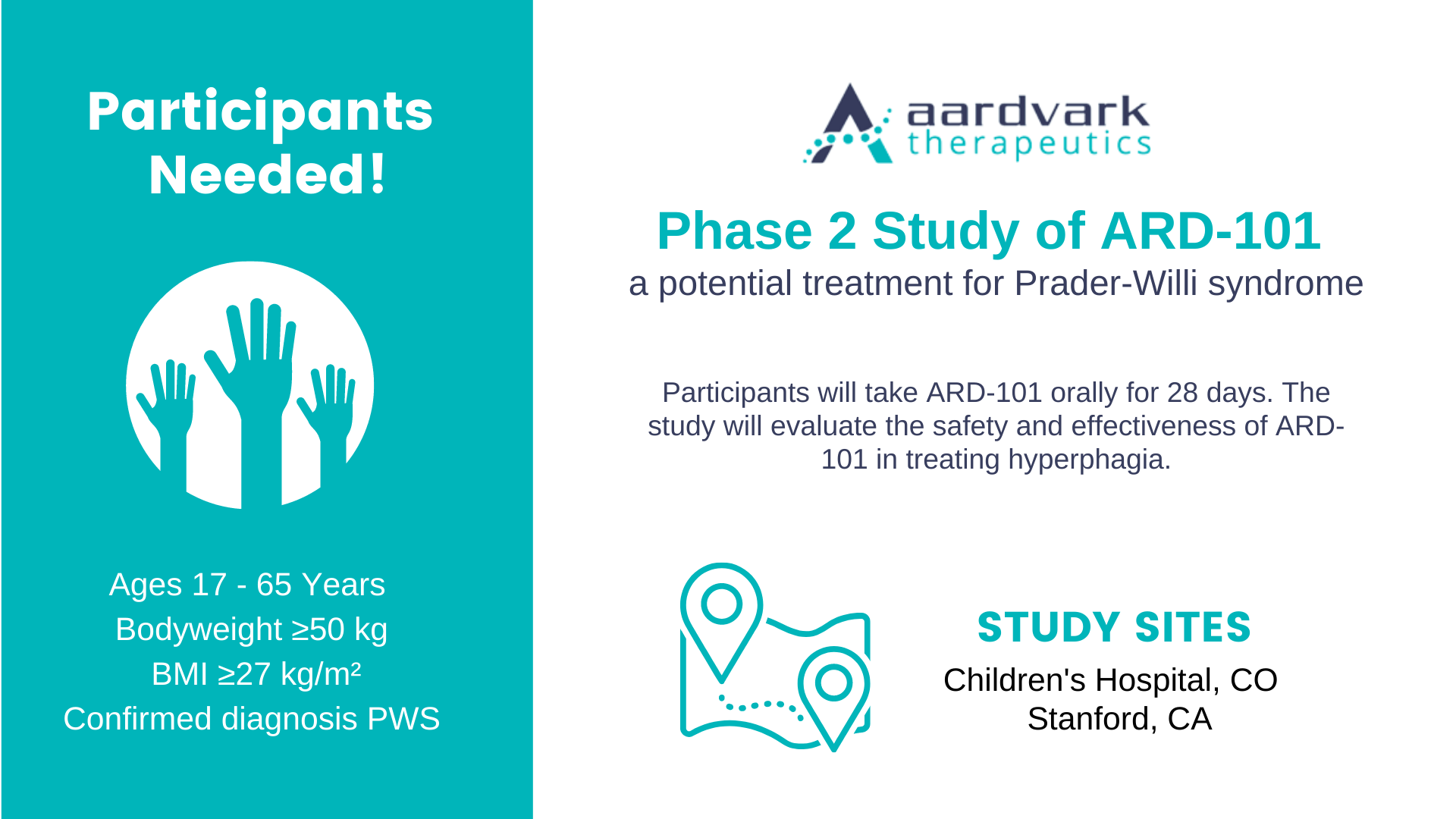 Participants Needed!

Ages 17 - 65 Years
Bodyweight ≥50 kg
BMI ≥27 kg/m²
Confirmed diagnosis PWS

aardvark therapeutics

Phase 2 Study of ARD-101
a potential treatment for Prader-Willi syndrome

Participants will take ARD-101 orally for 28 days. The study will evaluate the safety and effectiveness of ARD-101 in treating hyperphagia.

STUDY SITES
Children's Hospital, CO
Stanford, CA